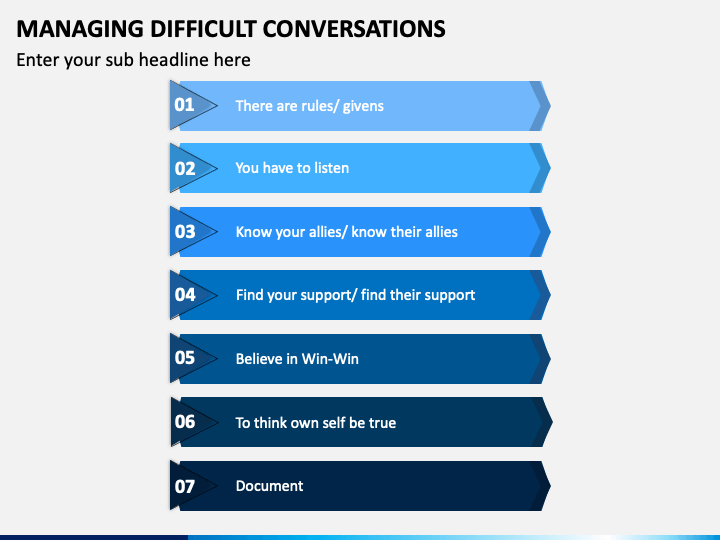 MANAGING DIFFICULT CONVERSATIONS

Enter your sub headline here

01 There are rules/ givens

02 You have to listen

03 Know your allies/ know their allies

04 Find your support/ find their support

05 Believe in Win-Win

06 To think own self be true

07 Document